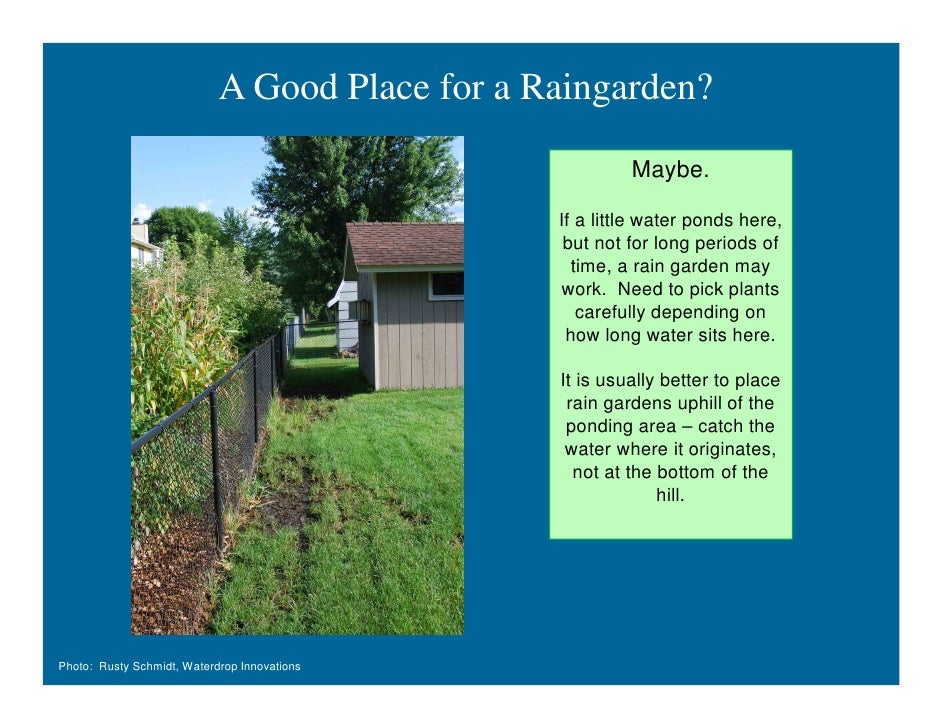 A Good Place for a Raingarden?

Maybe.

If a little water ponds here, but not for long periods of time, a rain garden may work. Need to pick plants carefully depending on how long water sits here.

It is usually better to place rain gardens uphill of the ponding area – catch the water where it originates, not at the bottom of the hill.

Photo: Rusty Schmidt, Waterdrop Innovations